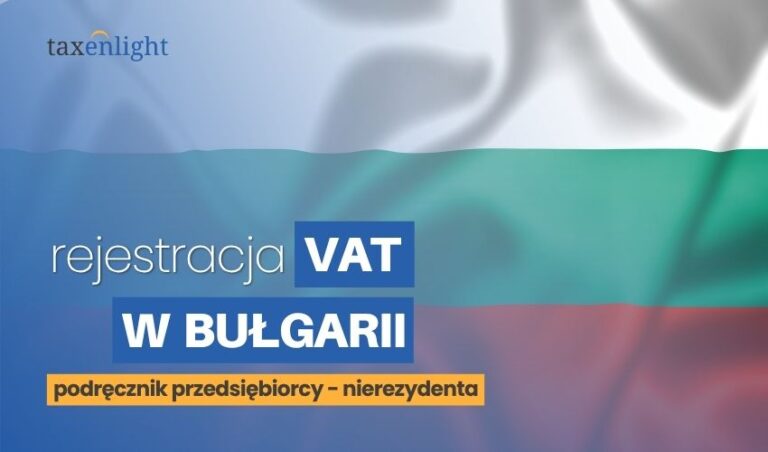 taxenlight

rejestracja VAT
W BUŁGARII

podręcznik przedsiębiorcy - nierezydenta